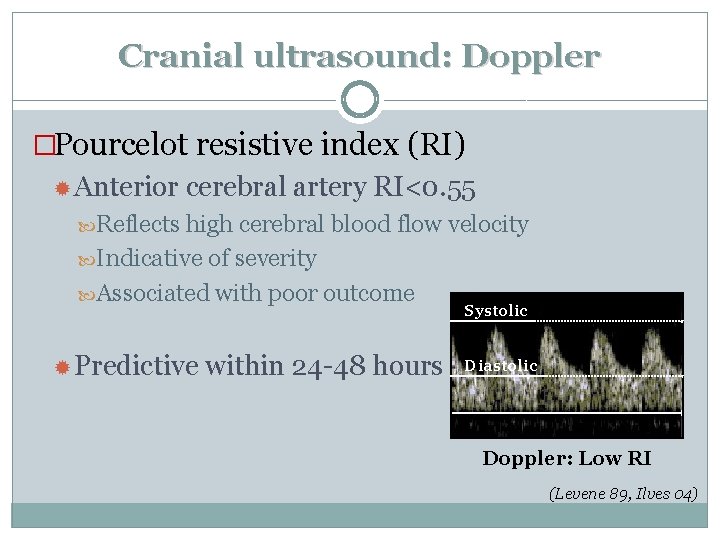 Cranial ultrasound: Doppler

Pourcelot resistive index (RI)

Anterior cerebral artery RI<0.55

Reflects high cerebral blood flow velocity

Indicative of severity

Associated with poor outcome

Predictive within 24-48 hours

Systolic

Diastolic

Doppler: Low RI

(Levene 89, Ilves 04)